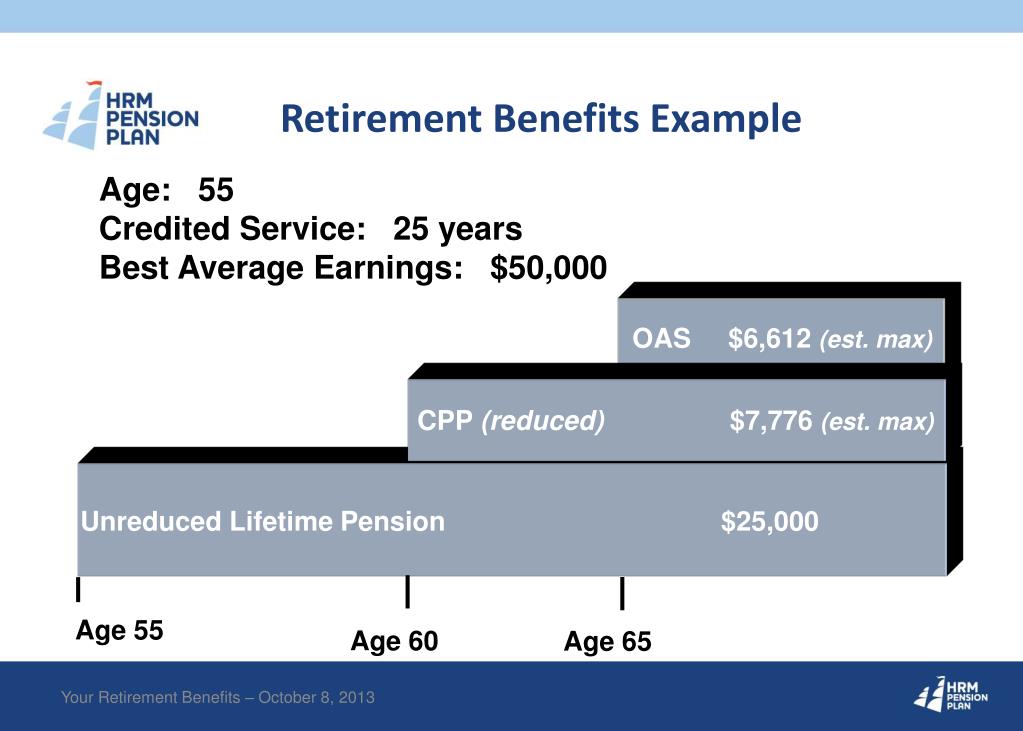 HRM PENSION PLAN

Retirement Benefits Example

Age: 55
Credited Service: 25 years
Best Average Earnings: $50,000

OAS $6,612 (est. max)

CPP (reduced) $7,776 (est. max)

Unreduced Lifetime Pension $25,000

Age 55

Age 60

Age 65

Your Retirement Benefits – October 8, 2013

HRM PENSION PLAN